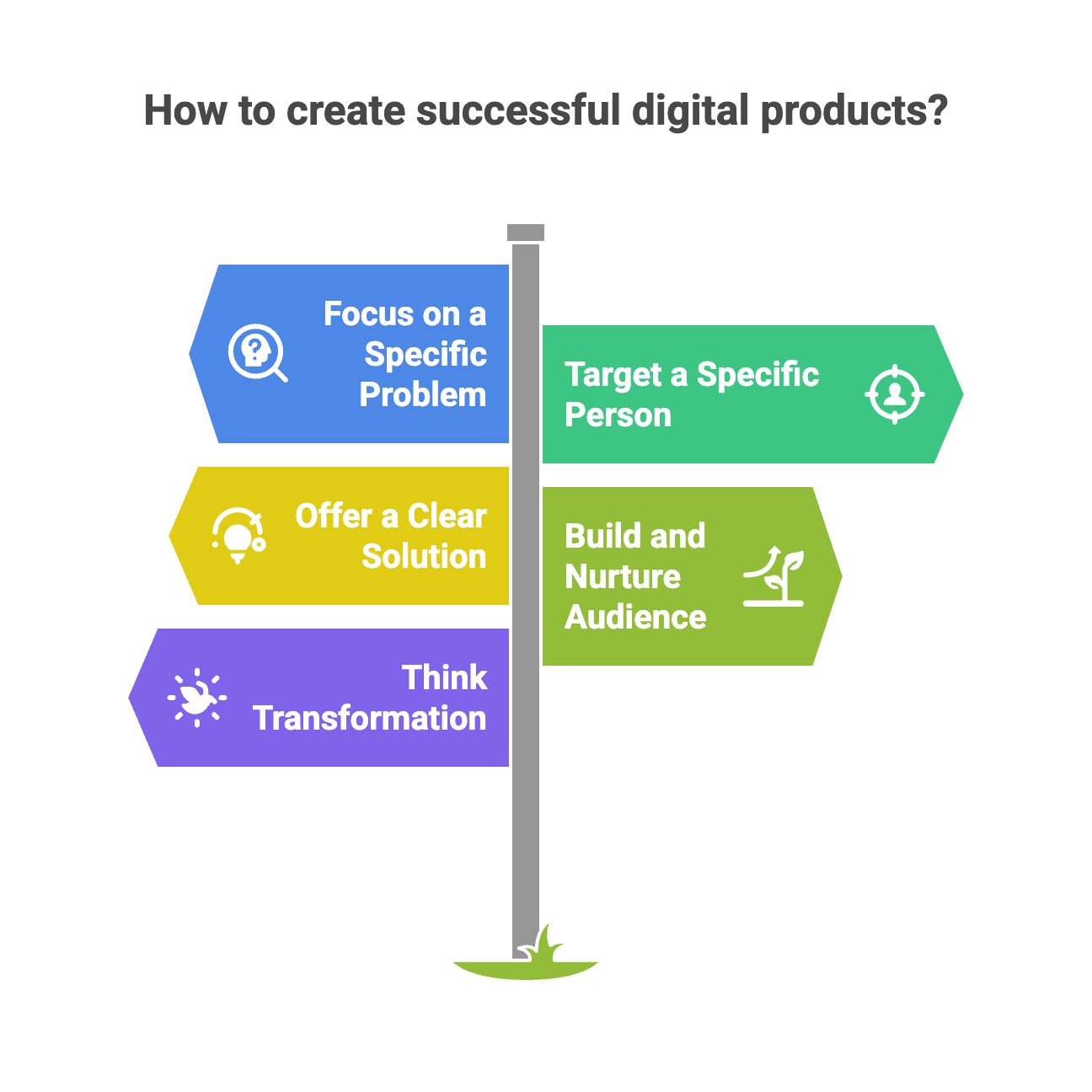 How to create successful digital products?

Focus on a Specific Problem

Target a Specific Person

Offer a Clear Solution

Build and Nurture Audience

Think Transformation